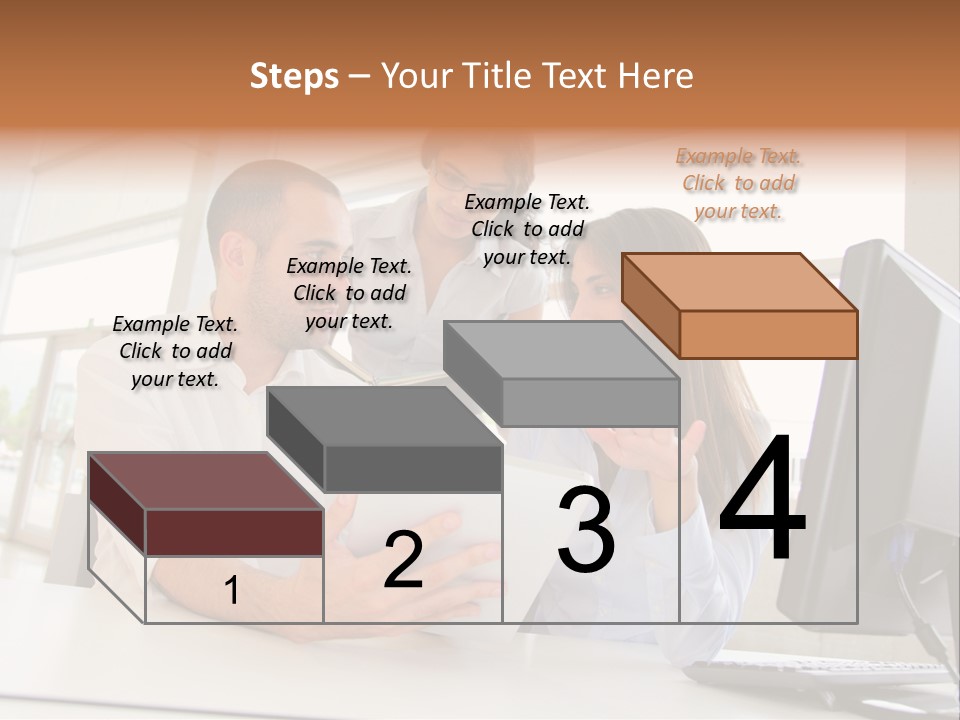 Steps – Your Title Text Here

Example Text. Click to add your text.

Example Text. Click to add your text.

Example Text. Click to add your text.

Example Text. Click to add your text.

1

2

3

4